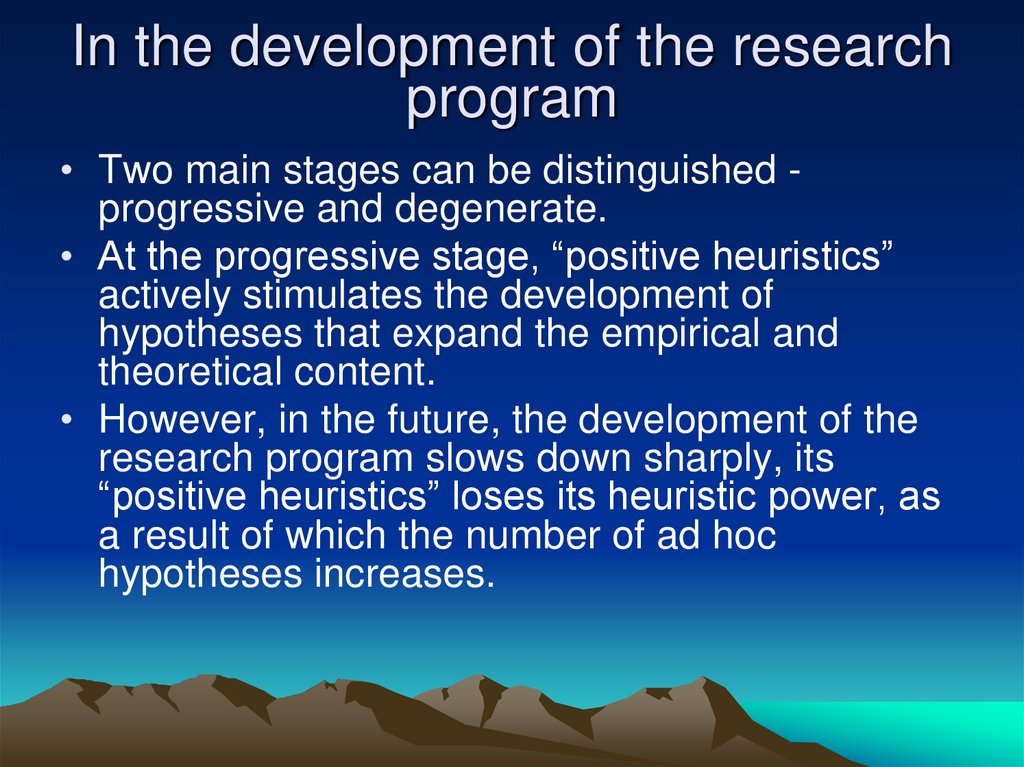 In the development of the research program

• Two main stages can be distinguished - progressive and degenerate.
• At the progressive stage, “positive heuristics” actively stimulates the development of hypotheses that expand the empirical and theoretical content.
• However, in the future, the development of the research program slows down sharply, its “positive heuristics” loses its heuristic power, as a result of which the number of ad hoc hypotheses increases.